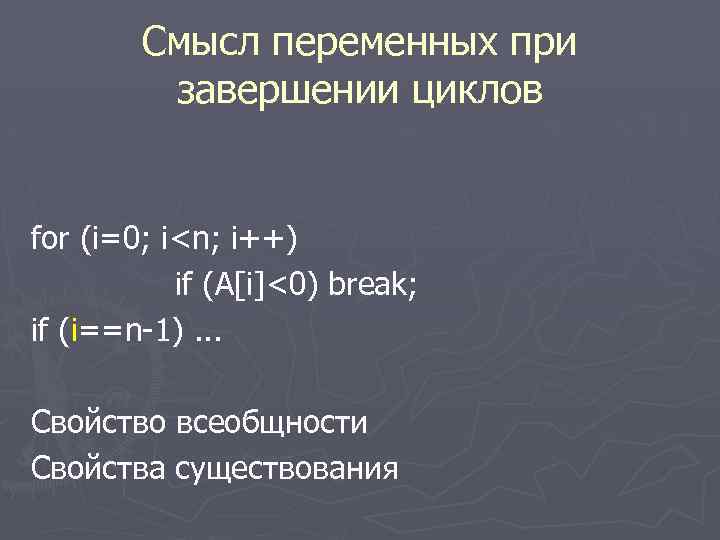 Смысл переменных при завершении циклов

for (i=0; i<n; i++)
if (A[i]<0) break;
if (i==n-1) ...

Свойство всеобщности
Свойства существования